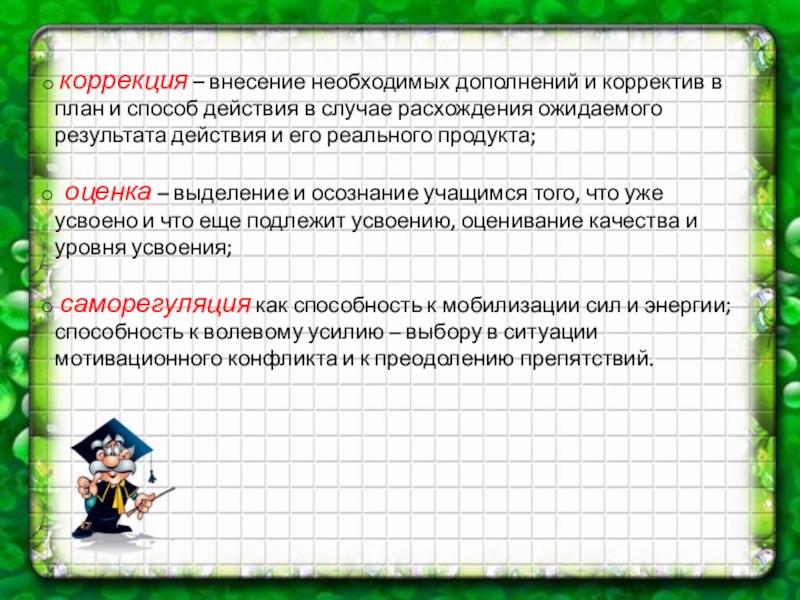 o коррекция – внесение необходимых дополнений и корректив в план и способ действия в случае расхождения ожидаемого результата действия и его реального продукта;

o оценка – выделение и осознание учащимся того, что уже усвоено и что еще подлежит усвоению, оценивание качества и уровня усвоения;

o саморегуляция как способность к мобилизации сил и энергии; способность к волевому усилию – выбору в ситуации мотивационного конфликта и к преодолению препятствий.